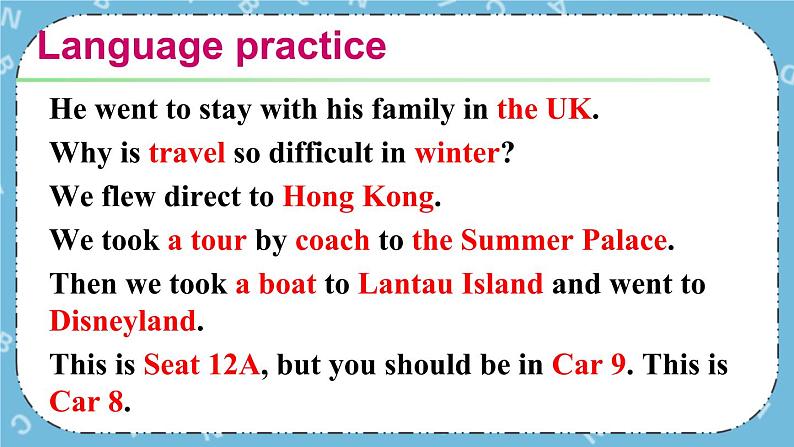 Language practice

He went to stay with his family in the UK.

Why is travel so difficult in winter?

We flew direct to Hong Kong.

We took a tour by coach to the Summer Palace.

Then we took a boat to Lantau Island and went to Disneyland.

This is Seat 12A, but you should be in Car 9. This is Car 8.